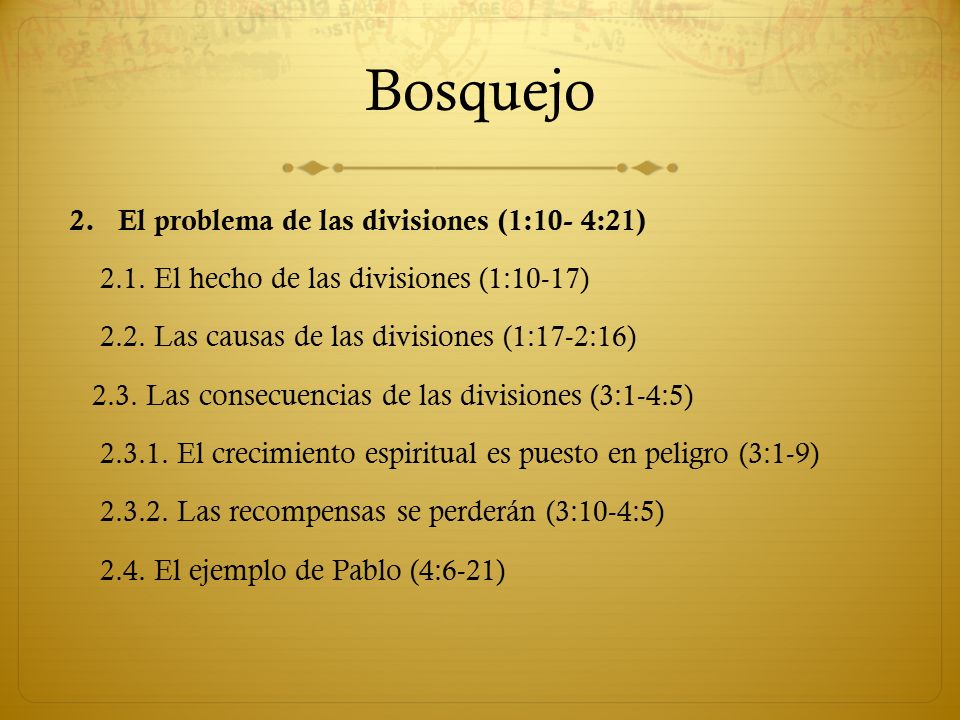 Bosquejo

2. El problema de las divisiones (1:10- 4:21)

2.1. El hecho de las divisiones (1:10-17)

2.2. Las causas de las divisiones (1:17-2:16)

2.3. Las consecuencias de las divisiones (3:1-4:5)

2.3.1. El crecimiento espiritual es puesto en peligro (3:1-9)

2.3.2. Las recompensas se perderán (3:10-4:5)

2.4. El ejemplo de Pablo (4:6-21)